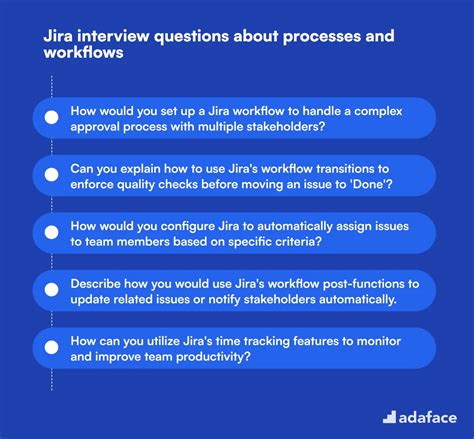 Jira interview questions about processes and workflows

How would you set up a Jira workflow to handle a complex approval process with multiple stakeholders?

Can you explain how to use Jira's workflow transitions to enforce quality checks before moving an issue to 'Done'?

How would you configure Jira to automatically assign issues to team members based on specific criteria?

Describe how you would use Jira's workflow post-functions to update related issues or notify stakeholders automatically.

How can you utilize Jira's time tracking features to monitor and improve team productivity?

adaface